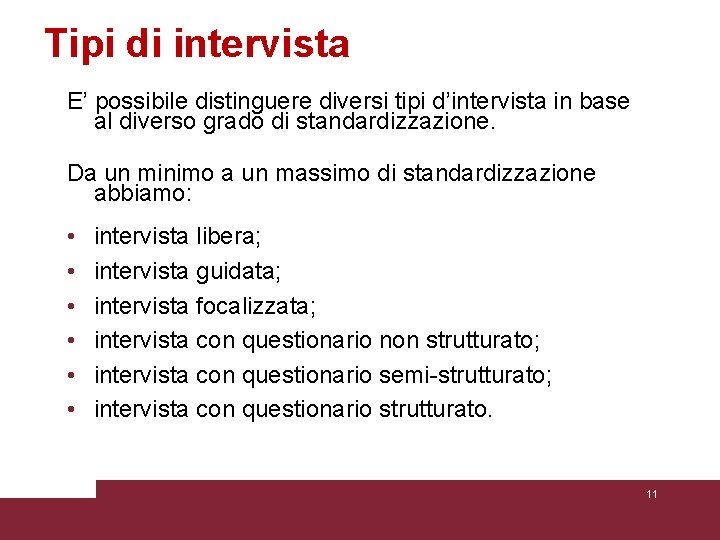 Tipi di intervista

E’ possibile distinguere diversi tipi d’intervista in base al diverso grado di standardizzazione.

Da un minimo a un massimo di standardizzazione abbiamo:

• intervista libera;
• intervista guidata;
• intervista focalizzata;
• intervista con questionario non strutturato;
• intervista con questionario semi-strutturato;
• intervista con questionario strutturato.

11